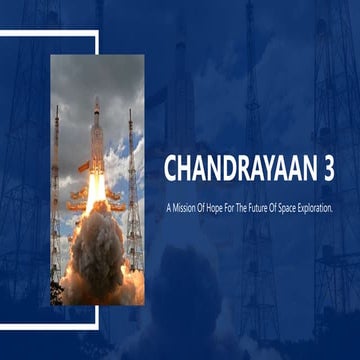 CHANDRAYAAN 3

A Mission Of Hope For The Future Of Space Exploration.